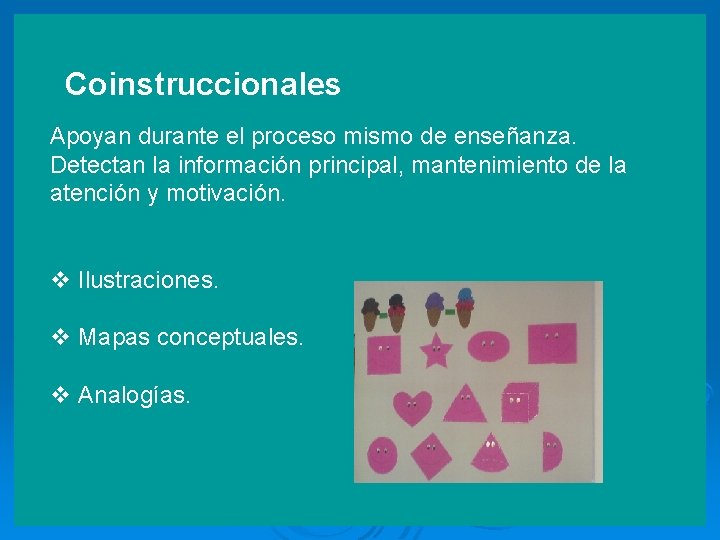 Coinstruccionales

Apoyan durante el proceso mismo de enseñanza. Detectan la información principal, mantenimiento de la atención y motivación.

❖ Ilustraciones.

❖ Mapas conceptuales.

❖ Analogías.